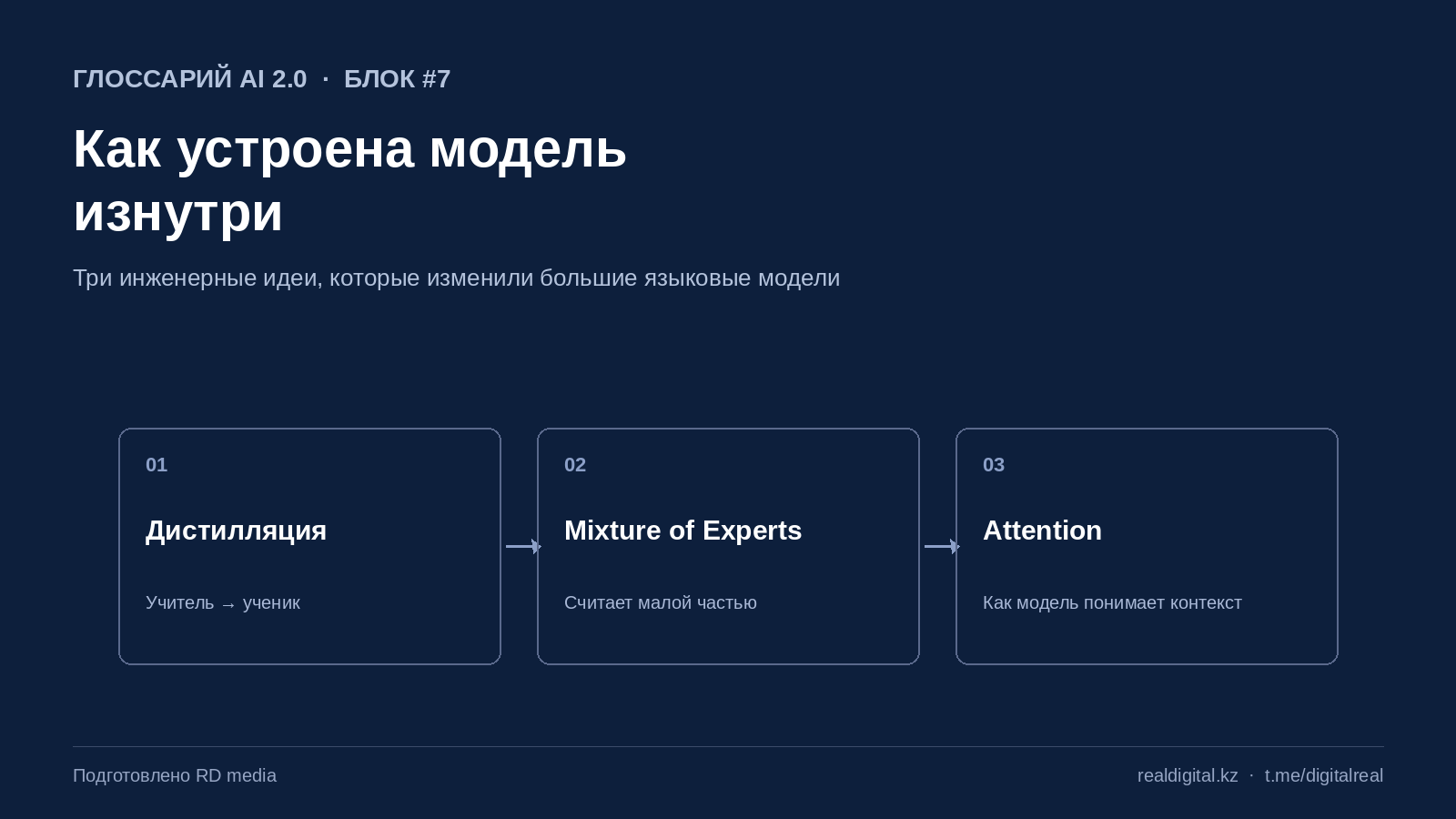 ГЛОССАРИЙ AI 2.0 · БЛОК #7

Как устроена модель изнутри

Три инженерные идеи, которые изменили большие языковые модели

01

Дистилляция

Учитель → ученик

02

Mixture of Experts

Считает малой частью

03

Attention

Как модель понимает контекст

Подготовлено RD media

realdigital.kz · t.me/digitalreal